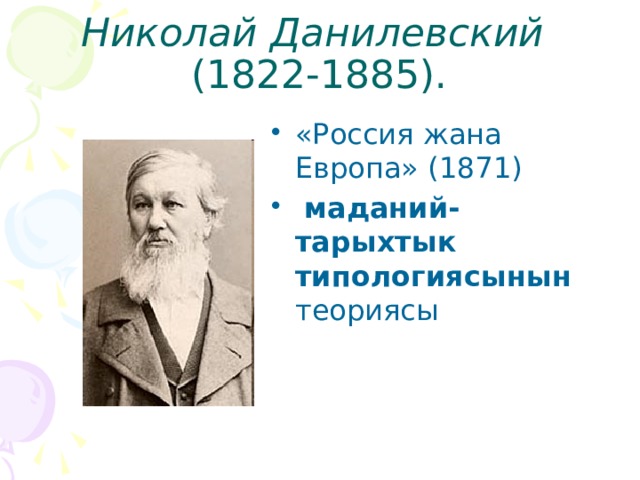 Николай Данилевский (1822-1885).

• «Россия жана Европа» (1871)
• маданий-тарыхтык типологиясынын теориясы